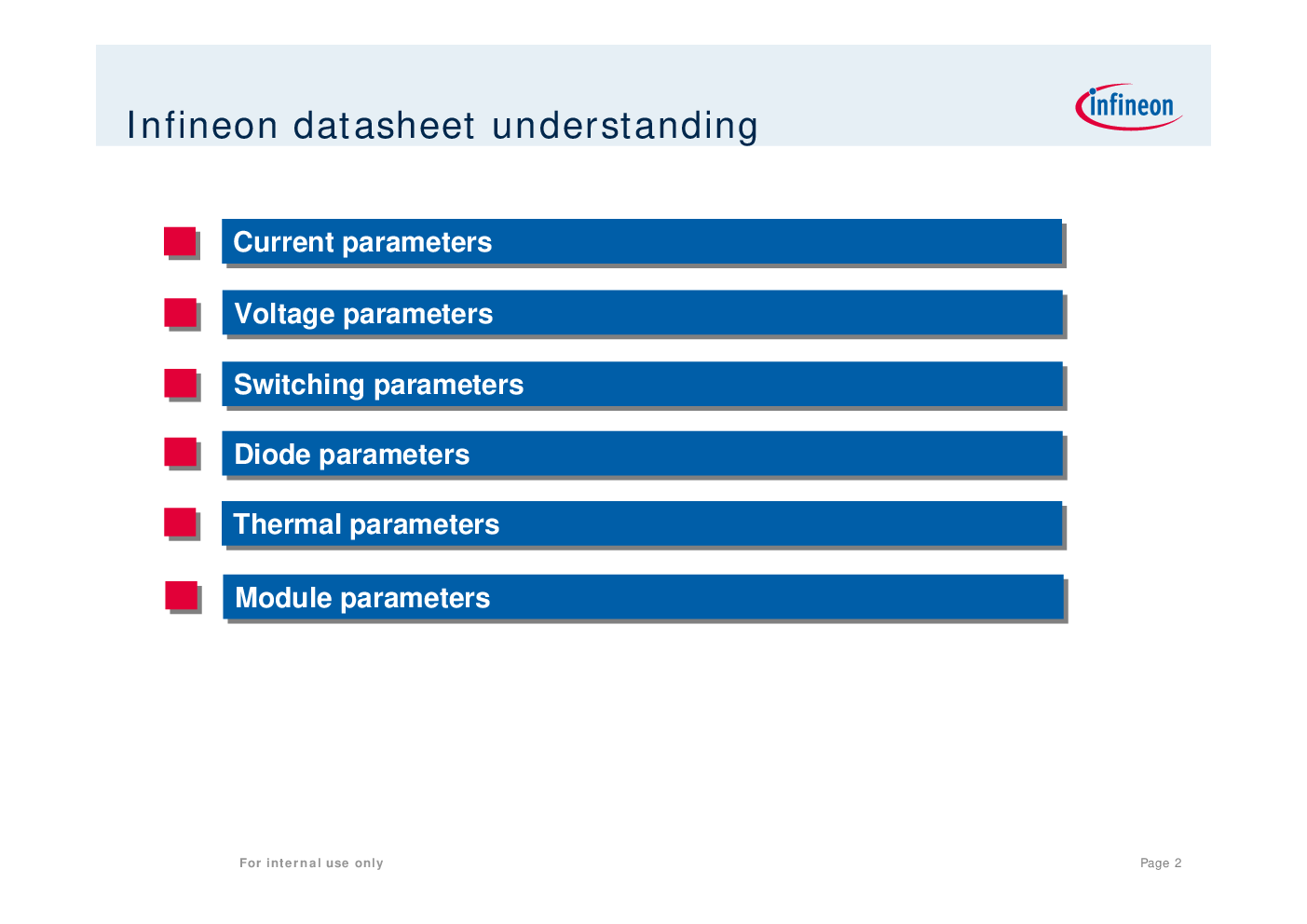 Infineon datasheet understanding

infineon

Current parameters

Voltage parameters

Switching parameters

Diode parameters

Thermal parameters

Module parameters

For internal use only

Page 2